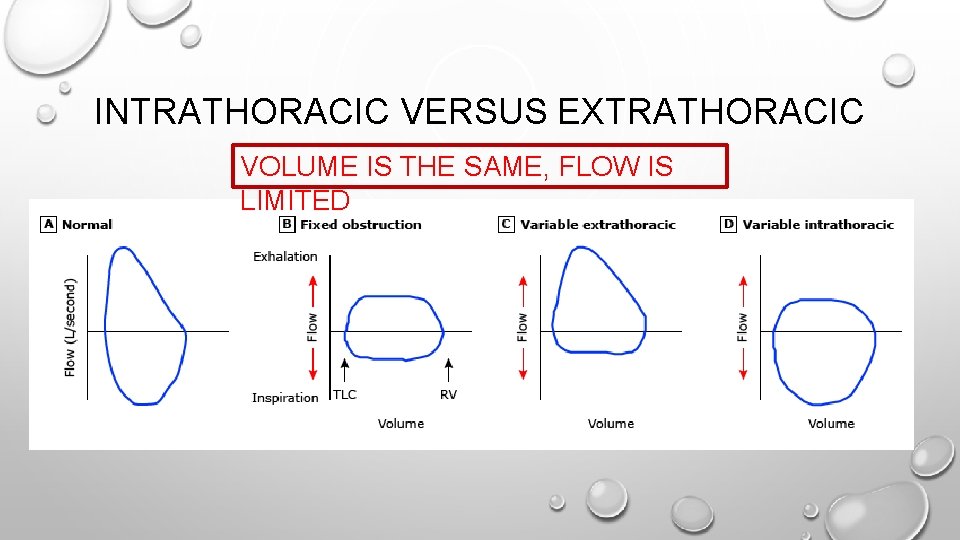 INTRATHORACIC VERSUS EXTRATHORACIC

VOLUME IS THE SAME, FLOW IS LIMITED

A Normal

Flow (L/second)

B Fixed obstruction

Exhalation

Flow

Inspiration

TLC

RV

Volume

C Variable extrathoracic

Flow

Volume

D Variable intrathoracic

Flow

Volume